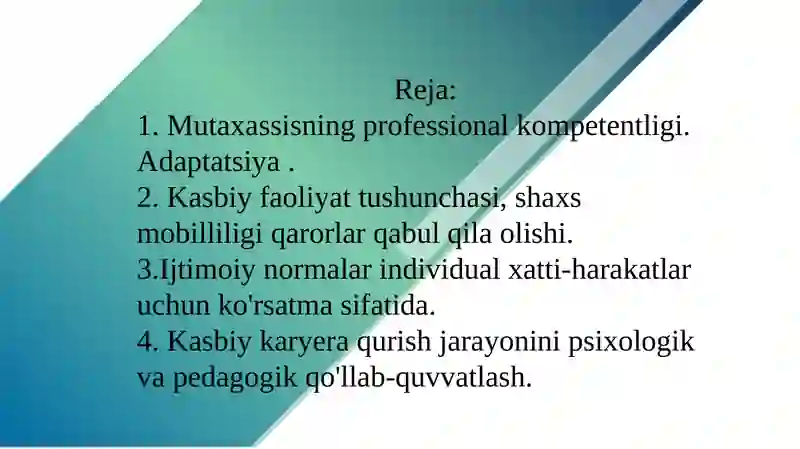 Reja:
1. Mutaxassisning professional kompetentligi. Adaptatsiya .
2. Kasbiy faoliyat tushunchasi, shaxs mobilliligi qarorlar qabul qila olishi.
3.Ijtimoiy normalar individual xatti-harakatlar uchun ko'rsatma sifatida.
4. Kasbiy karyera qurish jarayonini psixologik va pedagogik qo'llab-quvvatlash.